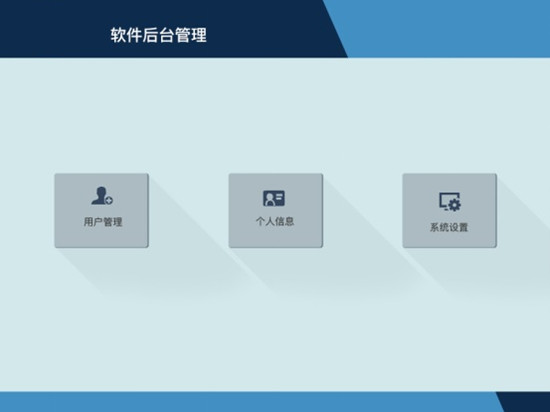 软件后台管理

用户管理

个人信息

系统设置